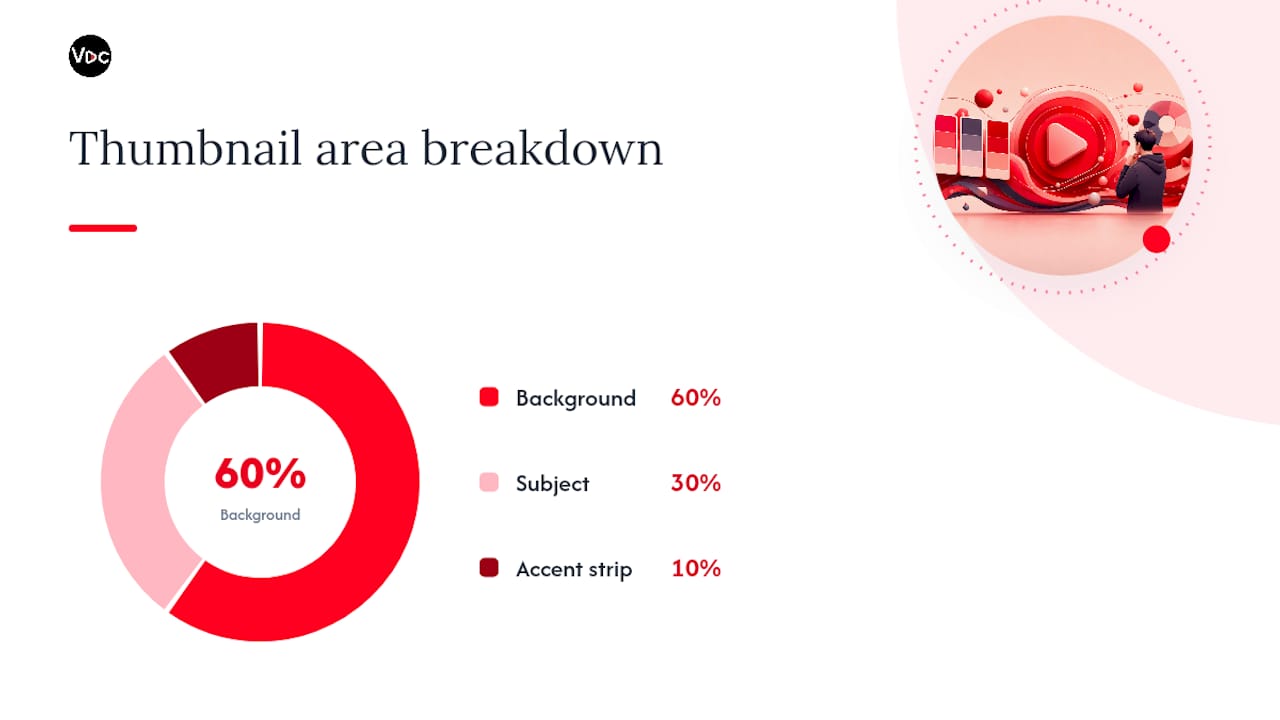 VDC

Thumbnail area breakdown

60%
Background

Background 60%

Subject 30%

Accent strip 10%